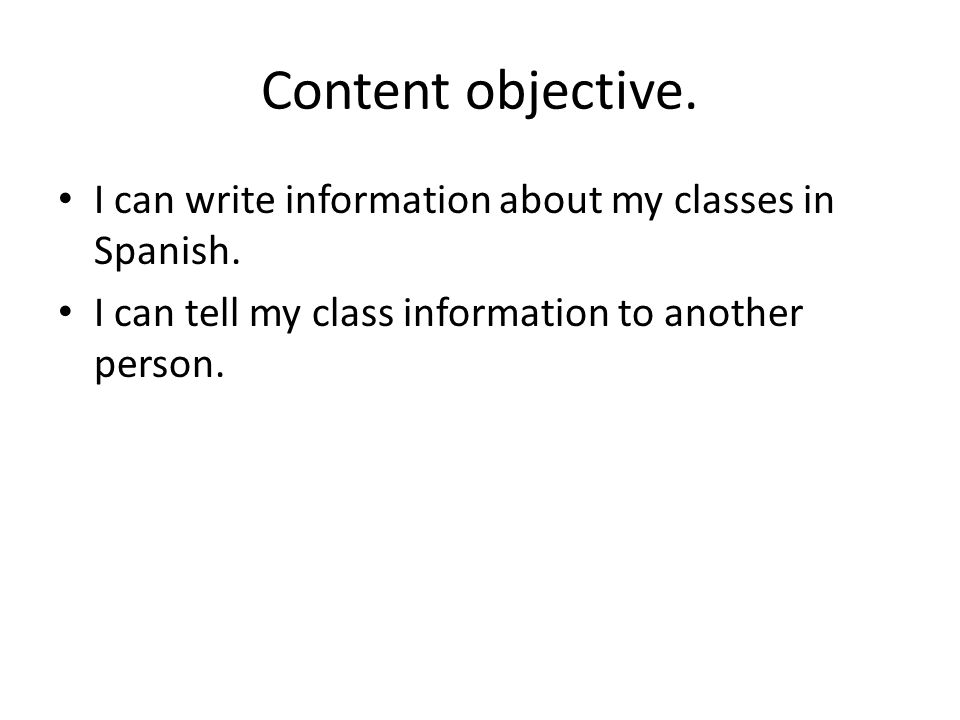 Content objective.

• I can write information about my classes in Spanish.

• I can tell my class information to another person.